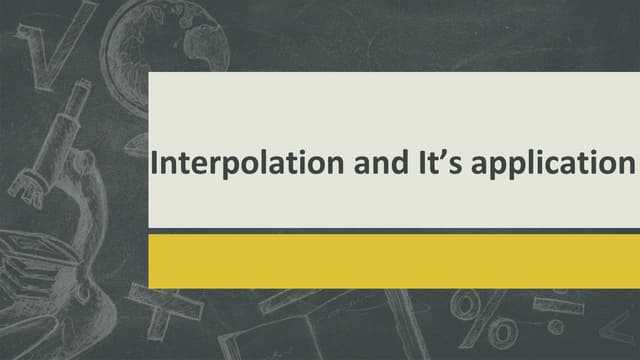 Interpolation and It’s application